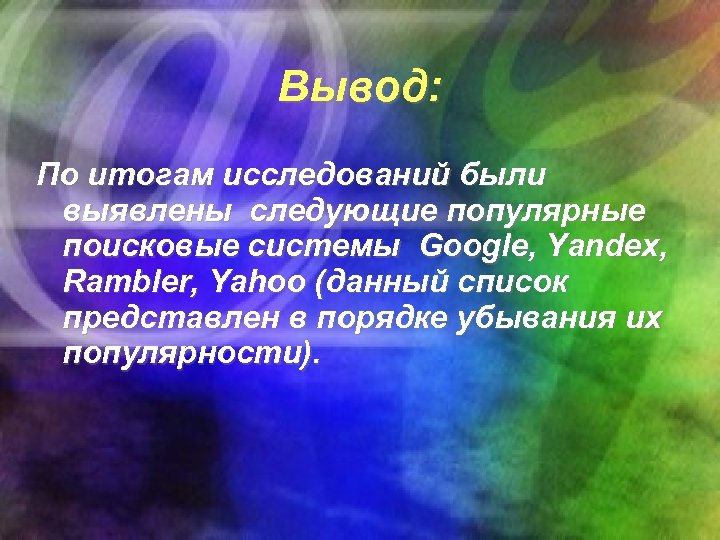 Вывод:

По итогам исследований были выявлены следующие популярные поисковые системы Google, Yandex, Rambler, Yahoo (данный список представлен в порядке убывания их популярности).